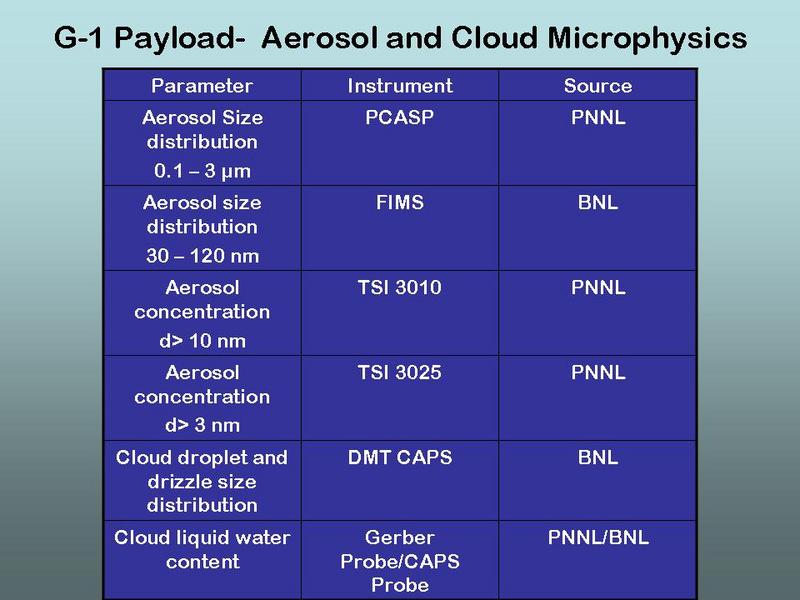 G-1 Payload-  Aerosol and Cloud Microphysics

| Parameter | Instrument | Source |
|---|---|---|
| Aerosol Size distribution 0.1 – 3 μm | PCASP | PNNL |
| Aerosol size distribution 30 – 120 nm | FIMS | BNL |
| Aerosol concentration d> 10 nm | TSI 3010 | PNNL |
| Aerosol concentration d> 3 nm | TSI 3025 | PNNL |
| Cloud droplet and drizzle size distribution | DMT CAPS | BNL |
| Cloud liquid water content | Gerber Probe/CAPS Probe | PNNL/BNL |